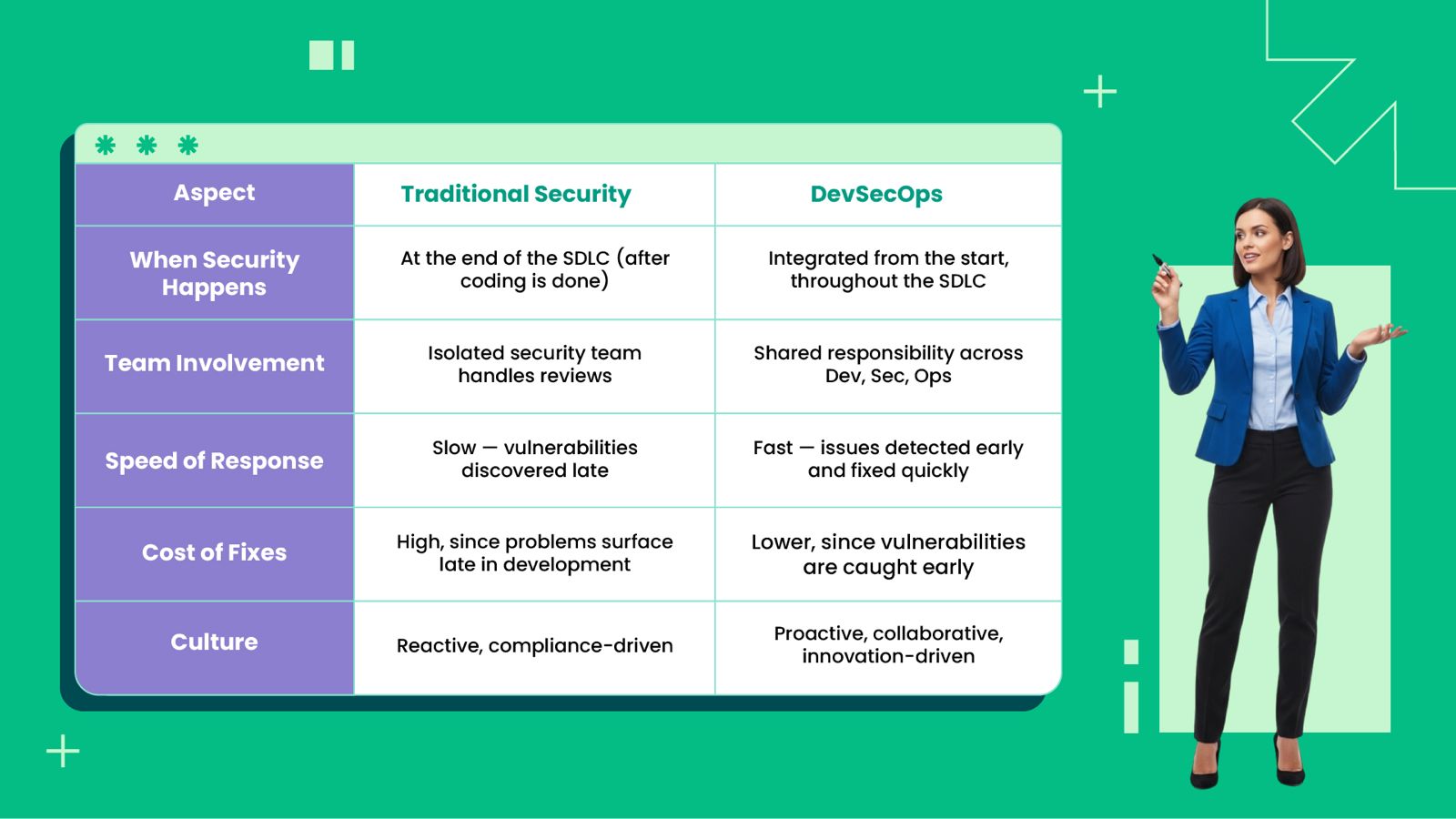 | Aspect | Traditional Security | DevSecOps |
|---|---|---|
| When Security Happens | At the end of the SDLC (after coding is done) | Integrated from the start, throughout the SDLC |
| Team Involvement | Isolated security team handles reviews | Shared responsibility across Dev, Sec, Ops |
| Speed of Response | Slow — vulnerabilities discovered late | Fast — issues detected early and fixed quickly |
| Cost of Fixes | High, since problems surface late in development | Lower, since vulnerabilities are caught early |
| Culture | Reactive, compliance-driven | Proactive, collaborative, innovation-driven |